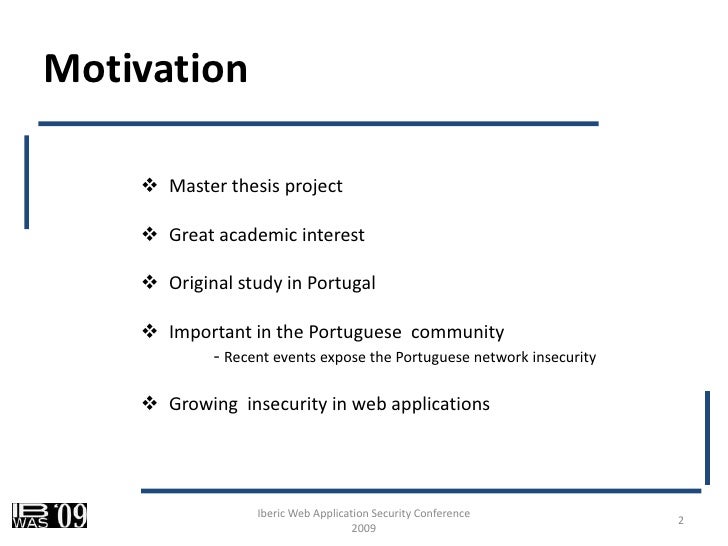 Motivation

❖ Master thesis project

❖ Great academic interest

❖ Original study in Portugal

❖ Important in the Portuguese community
- Recent events expose the Portuguese network insecurity

❖ Growing insecurity in web applications

IB WAS '09

Iberic Web Application Security Conference 2009

2